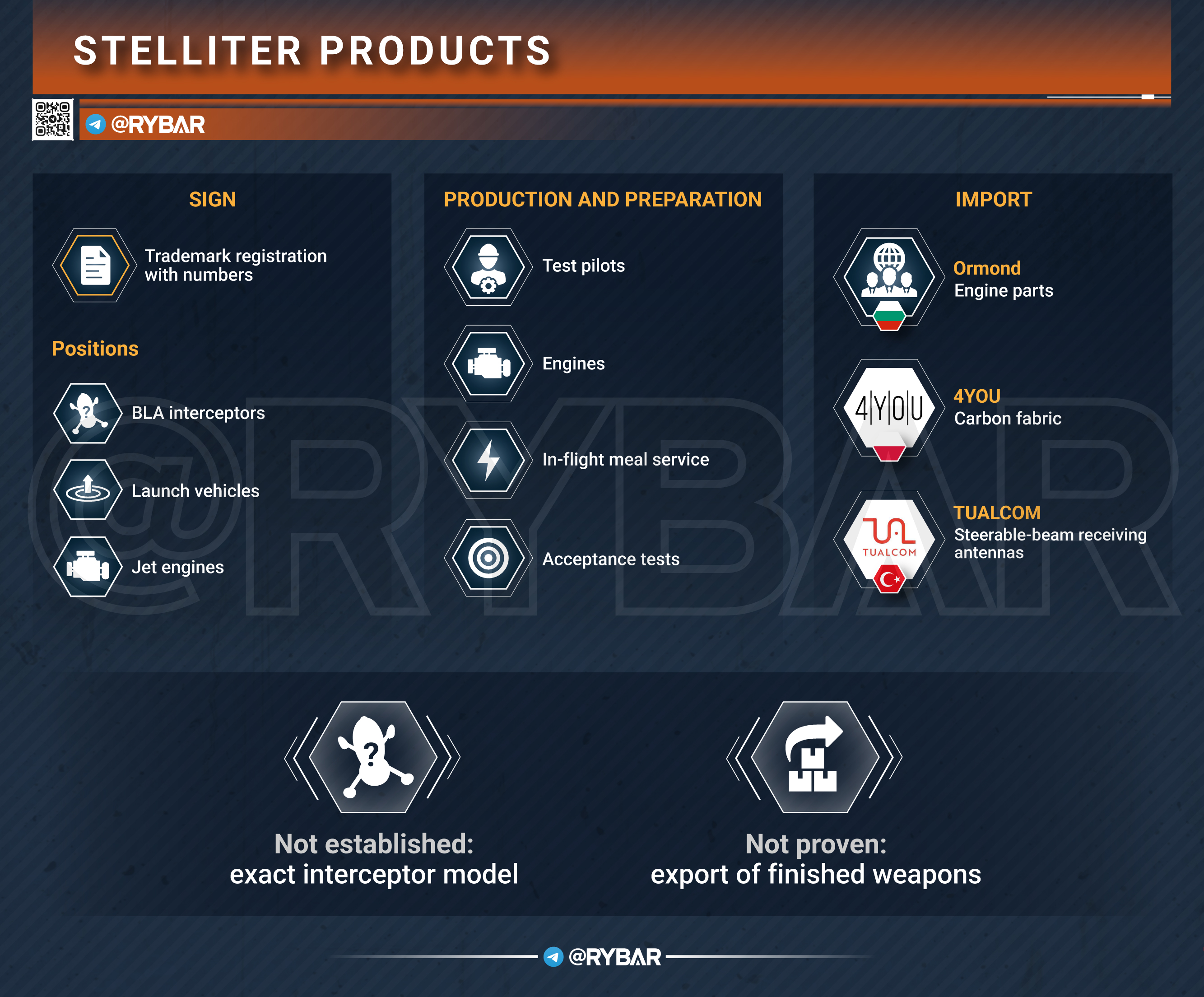 STELLITER PRODUCTS

@RYBAR

SIGN

Trademark registration with numbers

Positions

BLA interceptors

Launch vehicles

Jet engines

PRODUCTION AND PREPARATION

Test pilots

Engines

In-flight meal service

Acceptance tests

IMPORT

Ormond
Engine parts

4|Y|O|U

4YOU
Carbon fabric

TUALCOM

TUALCOM
Steerable-beam receiving antennas

@RYBAR

Not established:
exact interceptor model

Not proven:
export of finished weapons

@RYBAR